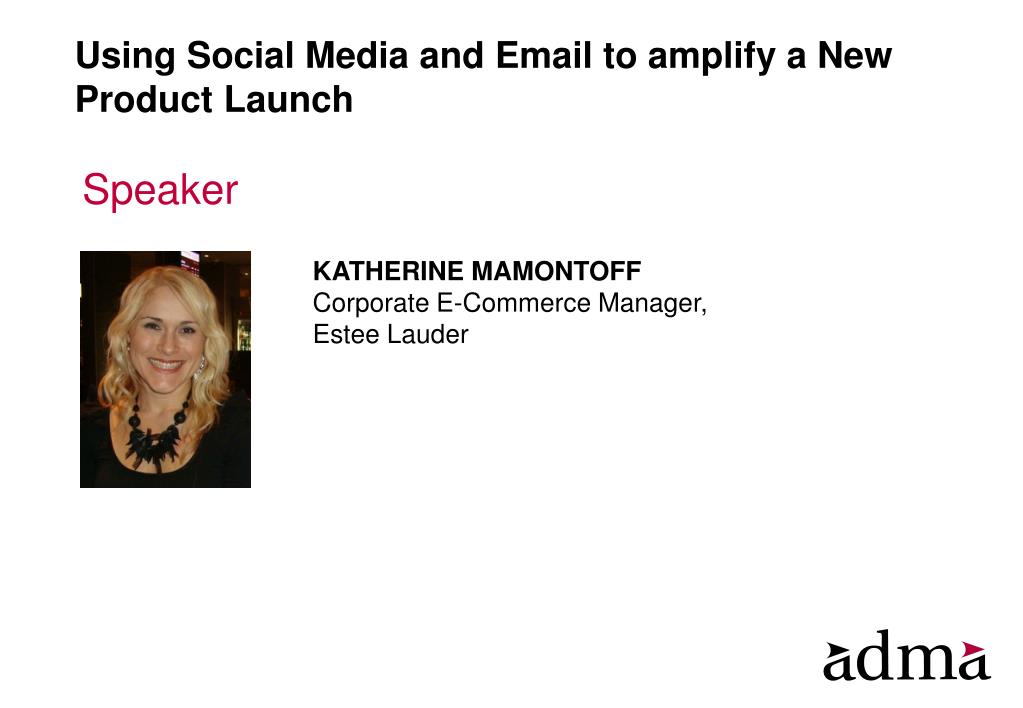 Using Social Media and Email to amplify a New Product Launch

Speaker

KATHERINE MAMONTOFF
Corporate E-Commerce Manager, Estee Lauder

adma